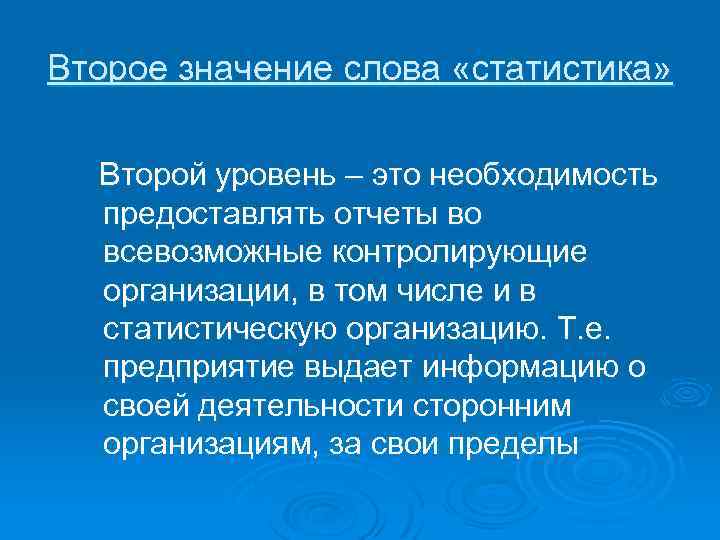 Второе значение слова «статистика»

Второй уровень – это необходимость предоставлять отчеты во всевозможные контролирующие организации, в том числе и в статистическую организацию. Т.е. предприятие выдает информацию о своей деятельности сторонним организациям, за свои пределы